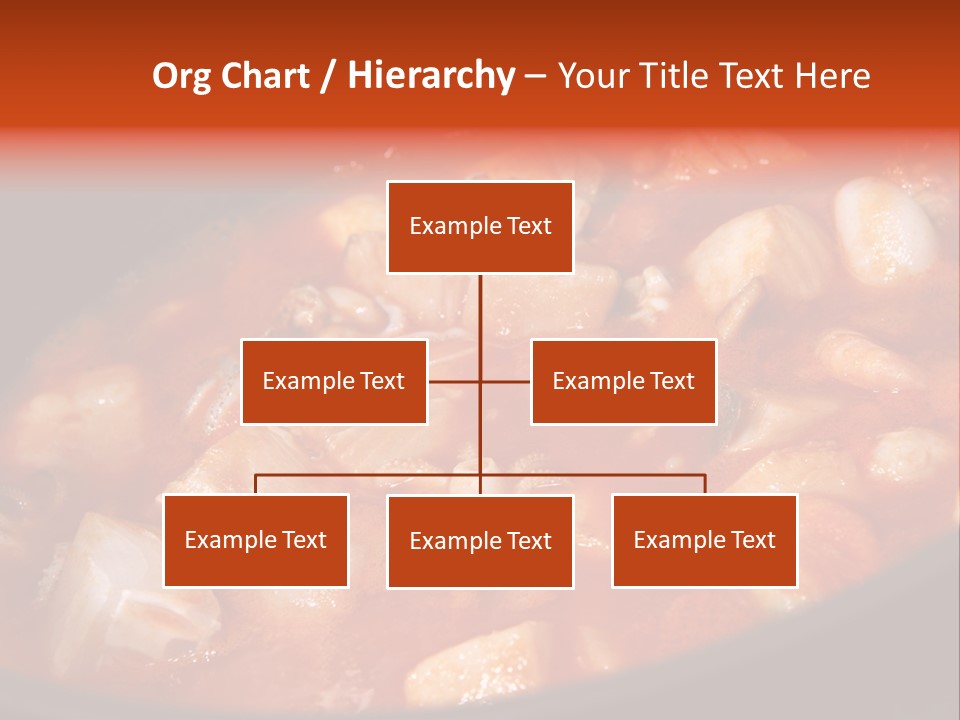 Org Chart / Hierarchy – Your Title Text Here

Example Text

Example Text

Example Text

Example Text

Example Text

Example Text